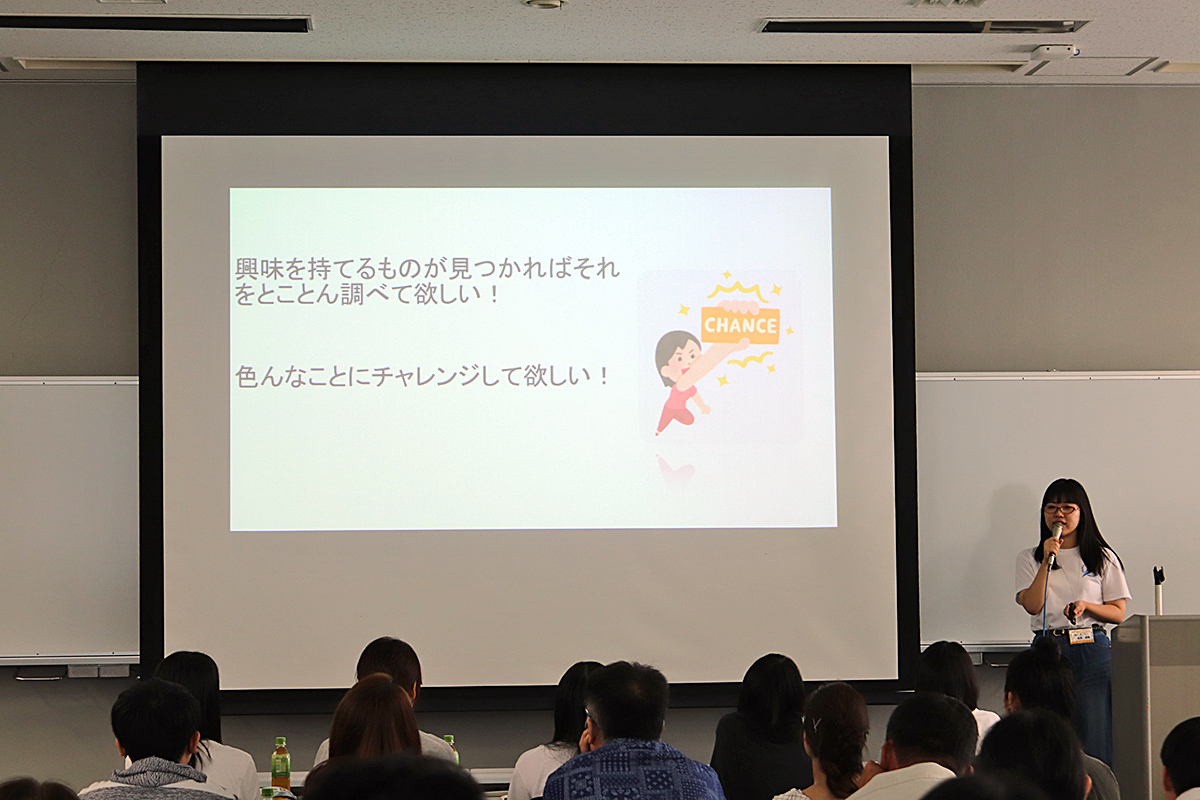 興味を持てるものが見つかればそれをとことん調べて欲しい！

色んなことにチャレンジして欲しい！

CHANCE